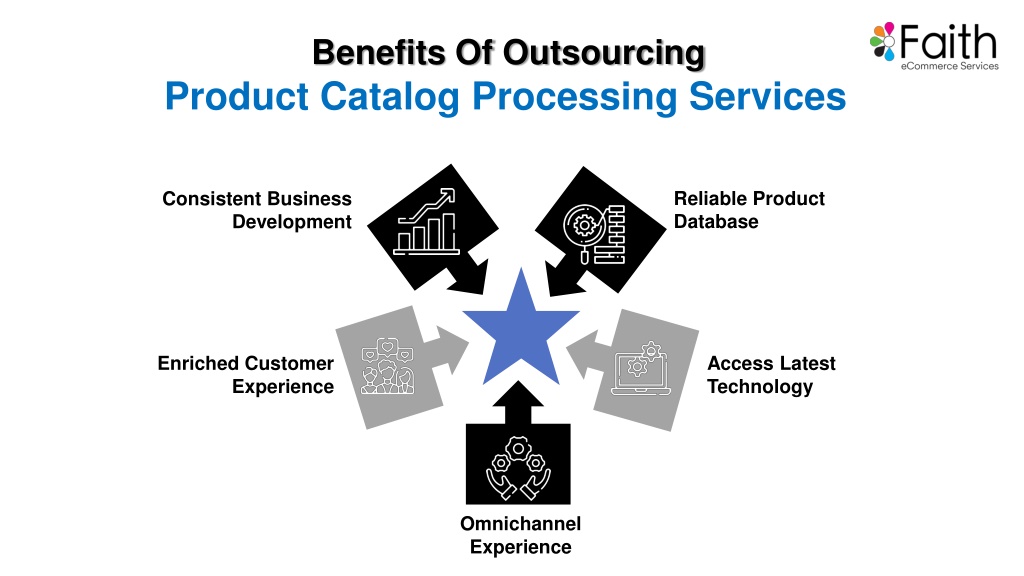 Faith
eCommerce Services

Benefits Of Outsourcing
Product Catalog Processing Services

Consistent Business Development

Reliable Product Database

Enriched Customer Experience

Access Latest Technology

Omnichannel Experience